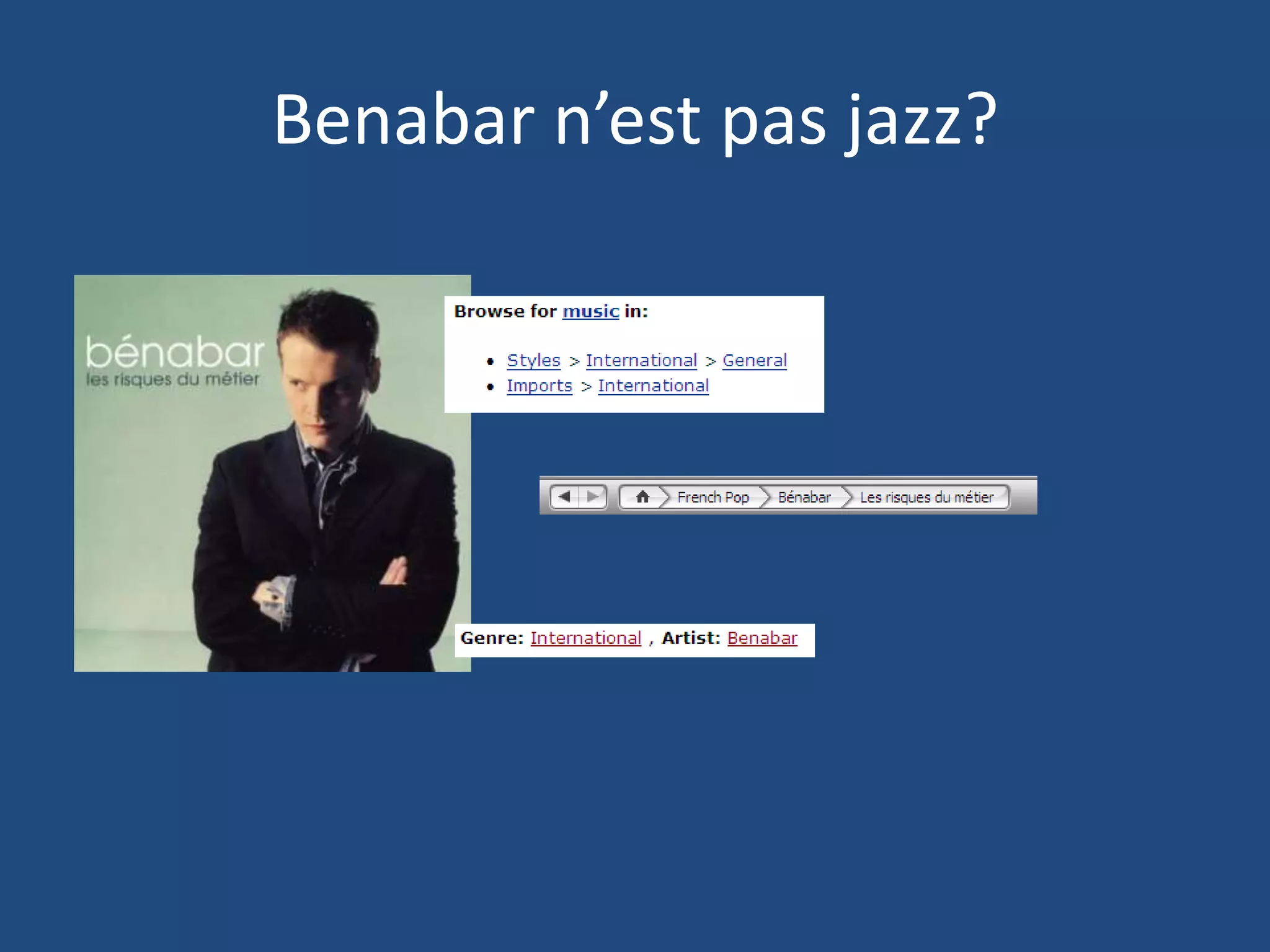 Benabar n'est pas jazz?

bénabar
les risques du métier

Browse for music in:

- Styles > International > General
- Imports > International

French Pop Bénabar Les risques du métier

Genre: International , Artist: Benabar